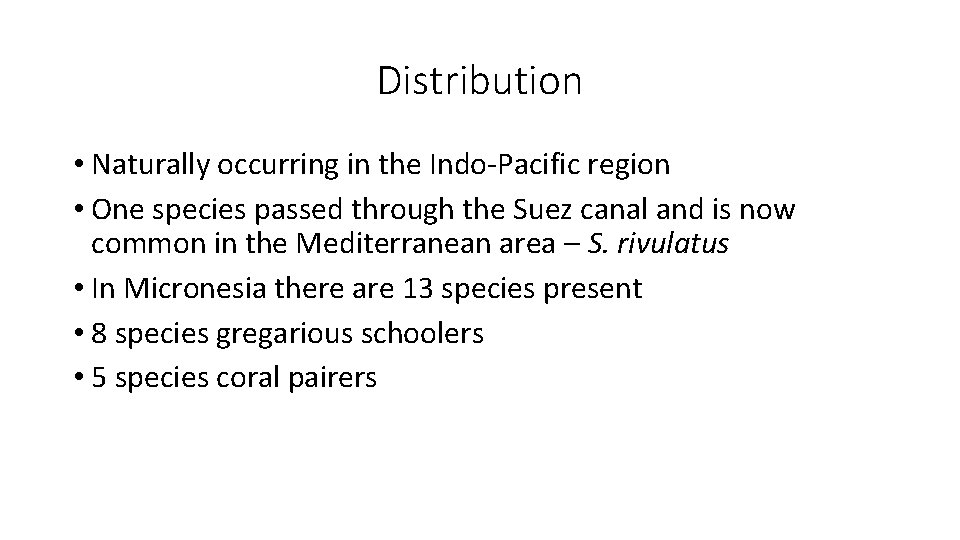 Distribution

• Naturally occurring in the Indo-Pacific region
• One species passed through the Suez canal and is now common in the Mediterranean area – S. rivulatus
• In Micronesia there are 13 species present
• 8 species gregarious schoolers
• 5 species coral pairers